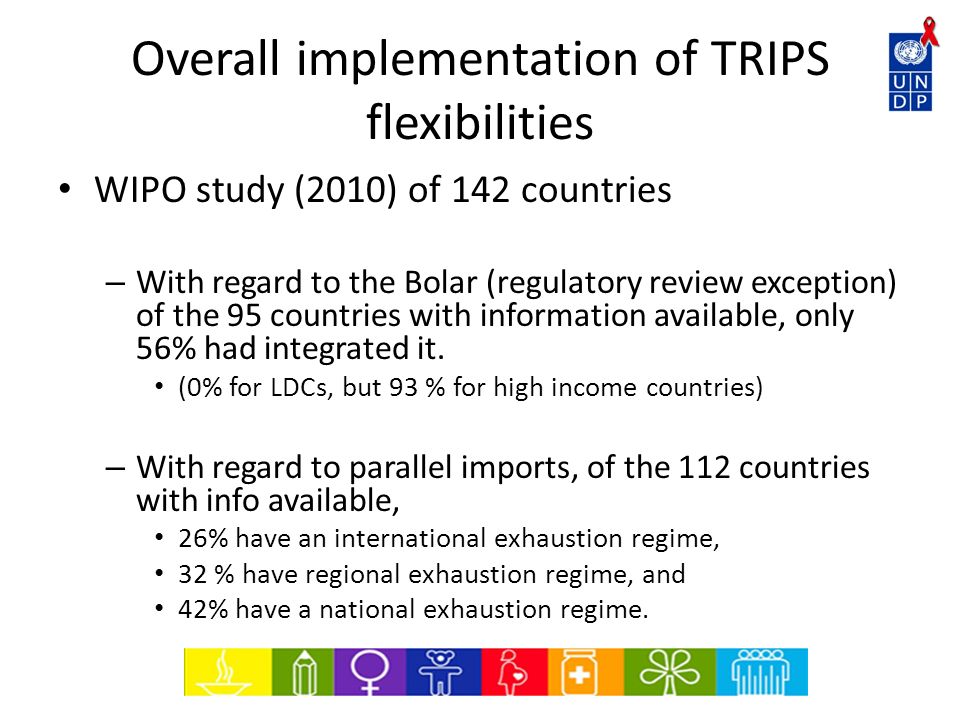 Overall implementation of TRIPS flexibilities

U N D P

• WIPO study (2010) of 142 countries

– With regard to the Bolar (regulatory review exception) of the 95 countries with information available, only 56% had integrated it.

• (0% for LDCs, but 93 % for high income countries)

– With regard to parallel imports, of the 112 countries with info available,

• 26% have an international exhaustion regime,
• 32 % have regional exhaustion regime, and
• 42% have a national exhaustion regime.